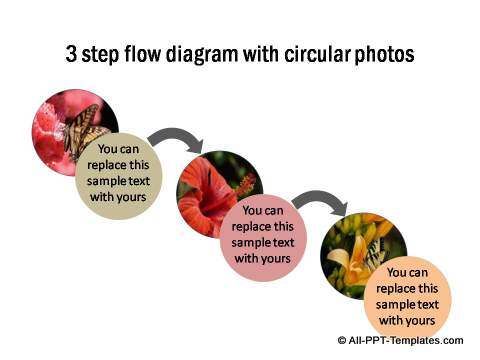 3 step flow diagram with circular photos

You can replace this sample text with yours

You can replace this sample text with yours

You can replace this sample text with yours

© All-PPT-Templates.com